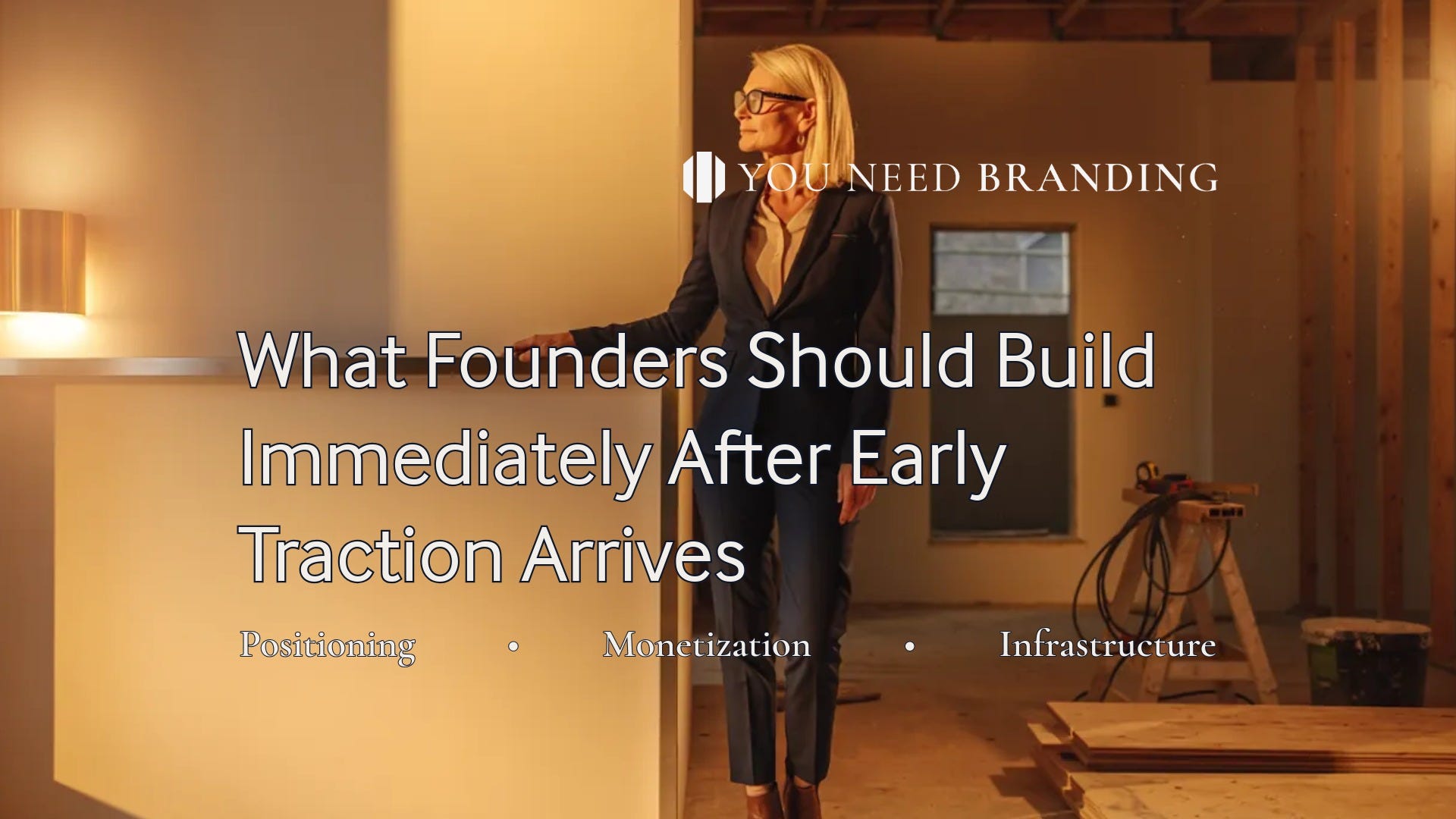 YOU NEED BRANDING

What Founders Should Build Immediately After Early Traction Arrives

Positioning • Monetization • Infrastructure